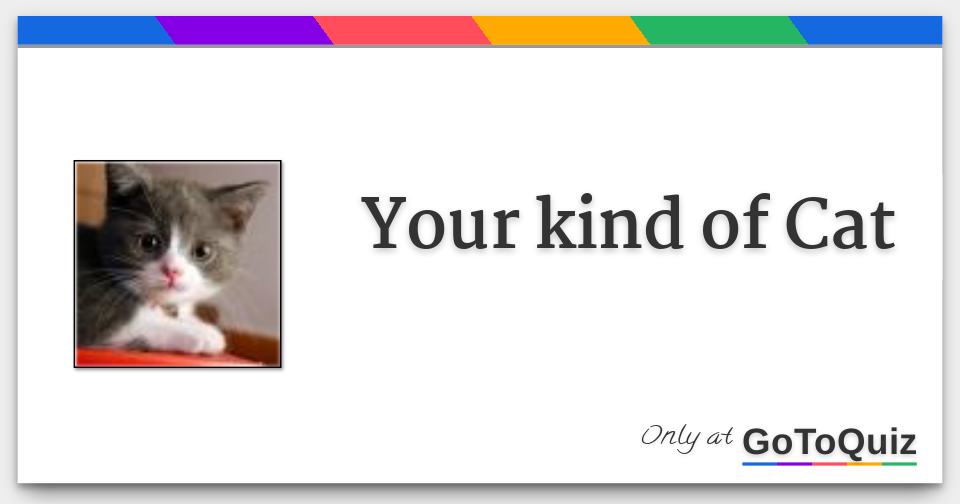 Your kind of Cat

Only at GoToQuiz